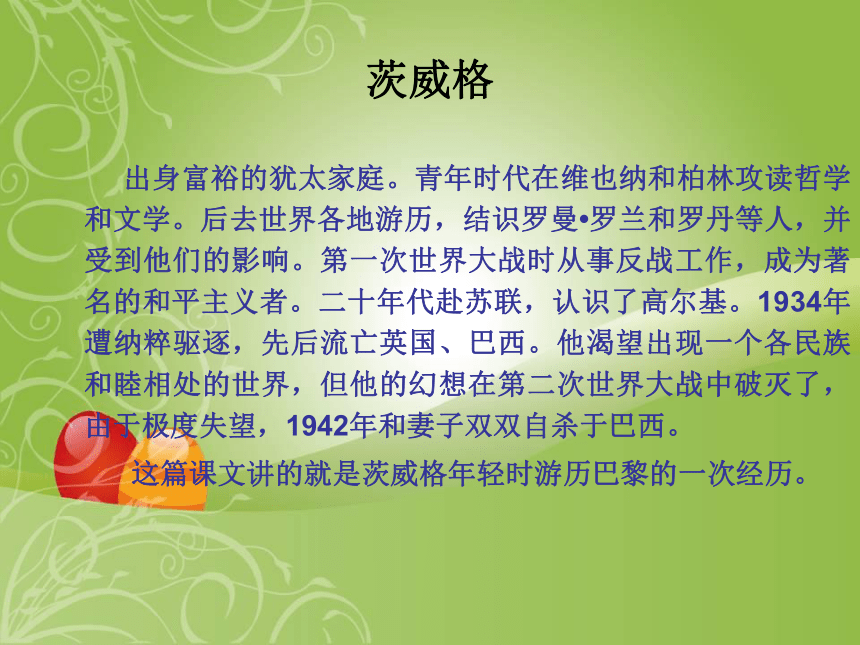 茨威格

出身富裕的犹太家庭。青年时代在维也纳和柏林攻读哲学和文学。后去世界各地游历，结识罗曼•罗兰和罗丹等人，并受到他们的影响。第一次世界大战时从事反战工作，成为著名的和平主义者。二十年代赴苏联，认识了高尔基。1934年遭纳粹驱逐，先后流亡英国、巴西。他渴望出现一个各民族和睦相处的世界，但他的幻想在第二次世界大战中破灭了，由于极度失望，1942年和妻子双双自杀于巴西。

这篇课文讲的就是茨威格年轻时游历巴黎的一次经历。